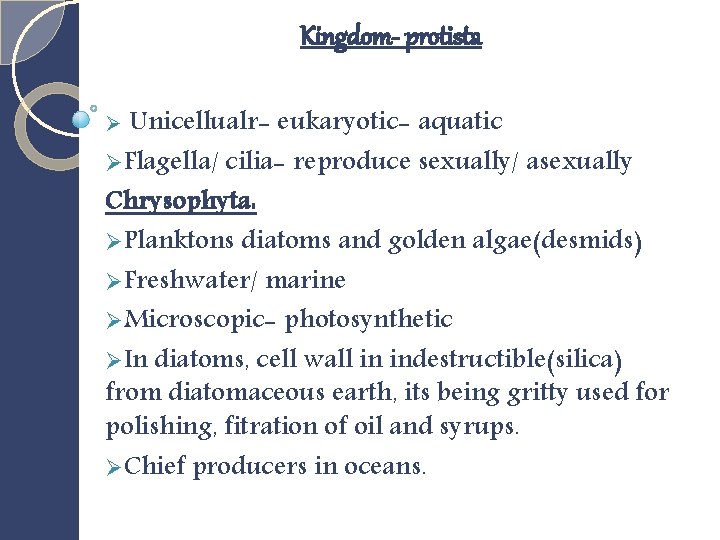 Kingdom- protista

➢ Unicellualr- eukaryotic- aquatic

➢Flagella/ cilia- reproduce sexually/ asexually

Chrysophyta.

➢Planktons diatoms and golden algae(desmids)

➢Freshwater/ marine

➢Microscopic- photosynthetic

➢In diatoms, cell wall in indestructible(silica) from diatomaceous earth, its being gritty used for polishing, fitration of oil and syrups.

➢Chief producers in oceans.